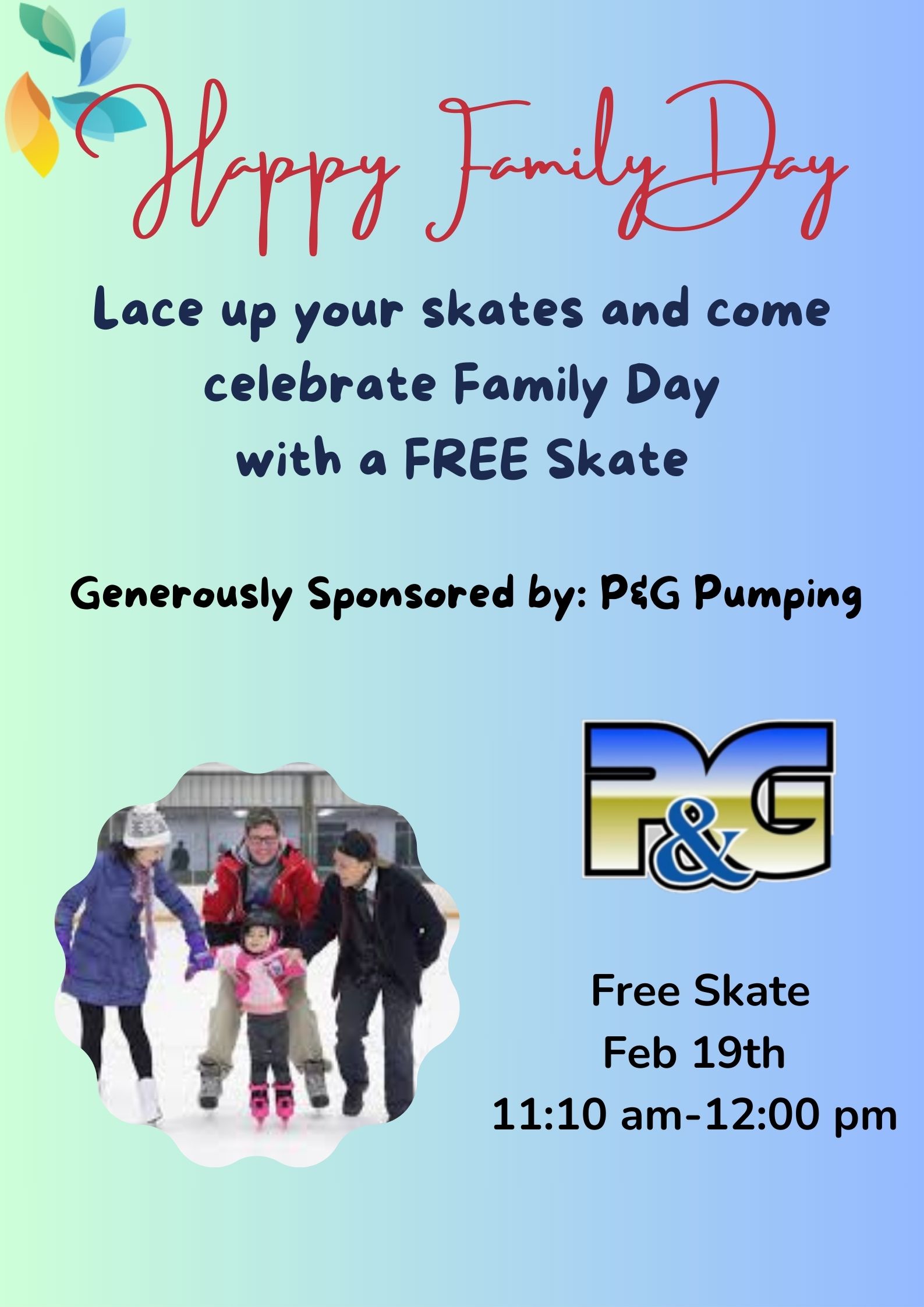 Happy Family Day

Lace up your skates and come celebrate Family Day with a FREE Skate

Generously Sponsored by: P&G Pumping

P&G

Free Skate
Feb 19th
11:10 am-12:00 pm